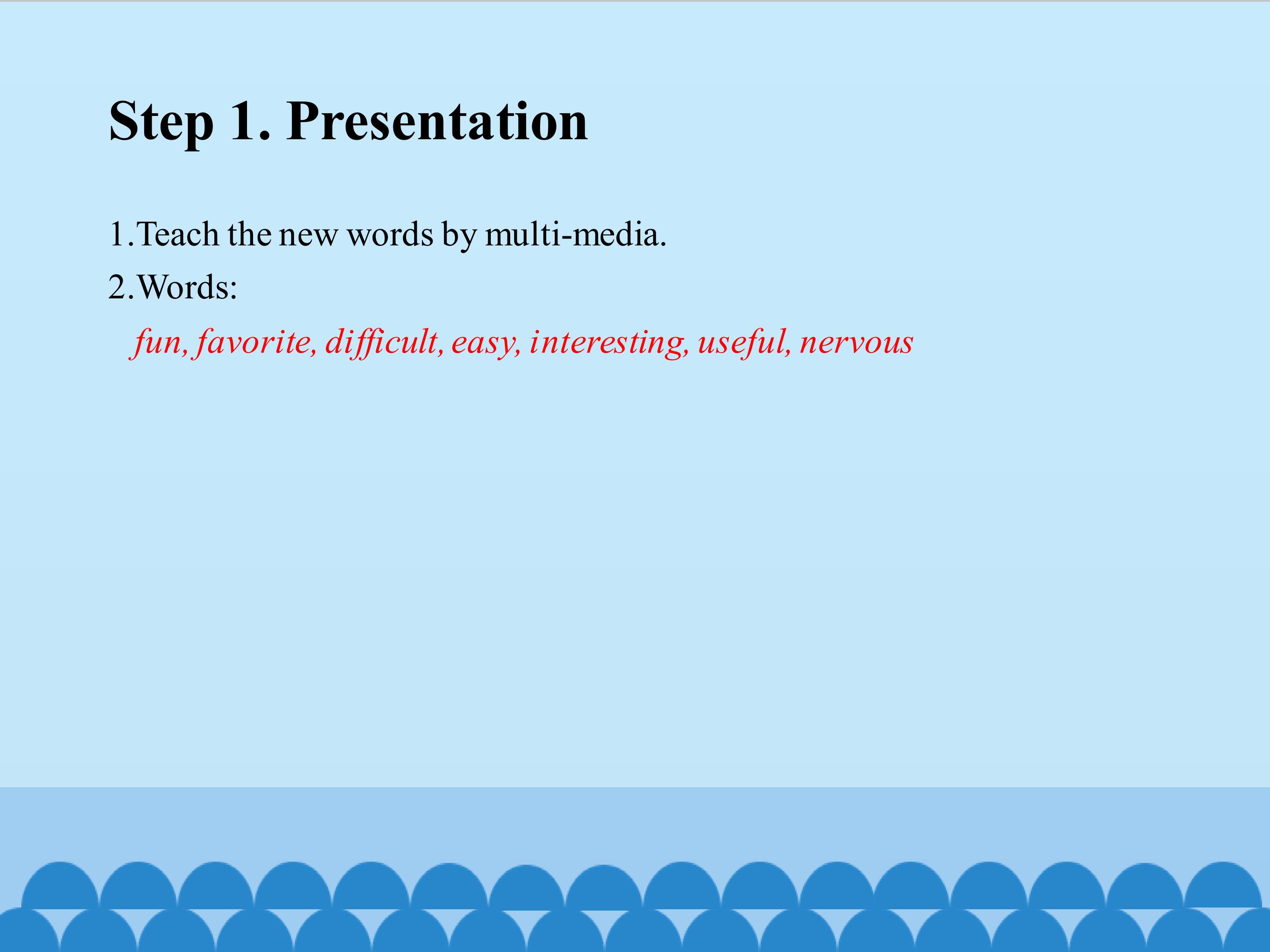 Step 1. Presentation

1.Teach the new words by multi-media.

2.Words:

fun, favorite, difficult, easy, interesting, useful, nervous